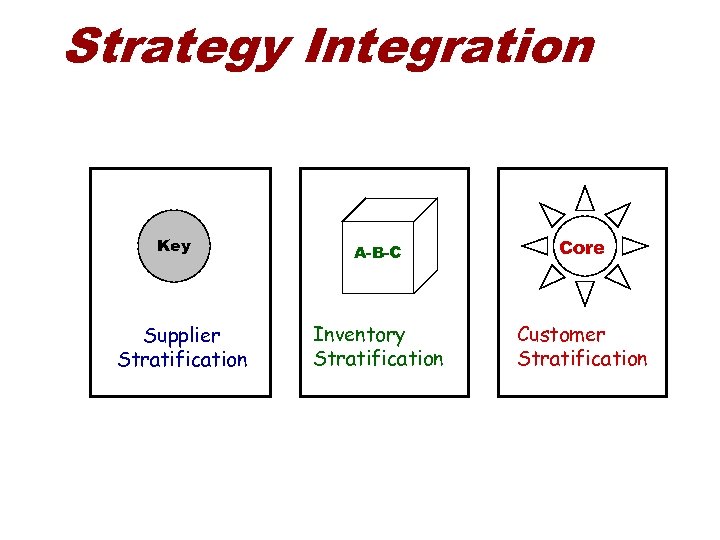 Strategy Integration

Key

Supplier Stratification

A-B-C

Inventory Stratification

Core

Customer Stratification